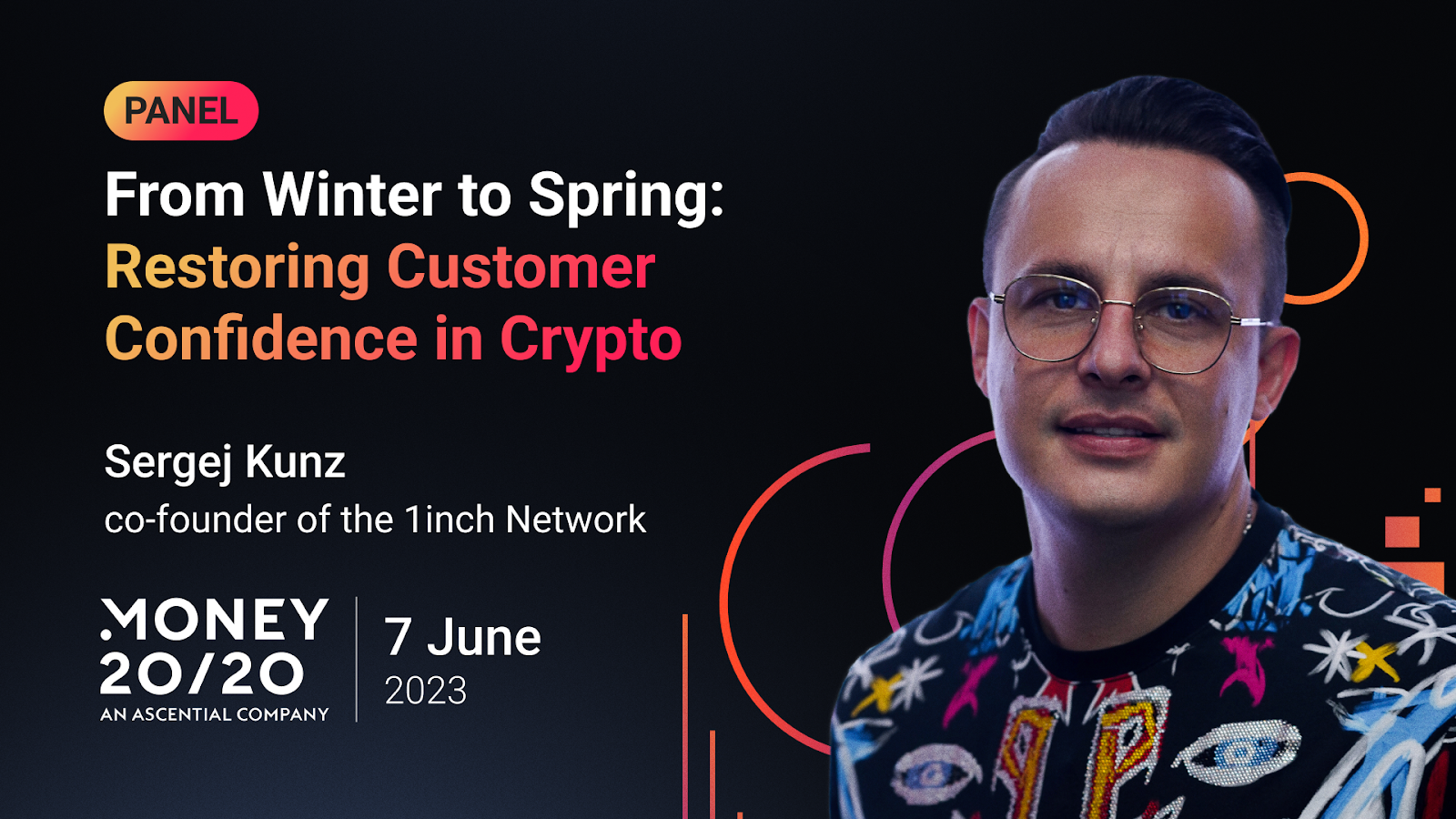 PANEL

From Winter to Spring: Restoring Customer Confidence in Crypto

Sergej Kunz
co-founder of the 1inch Network

MONEY 20/20
AN ASCENTIAL COMPANY

7 June
2023